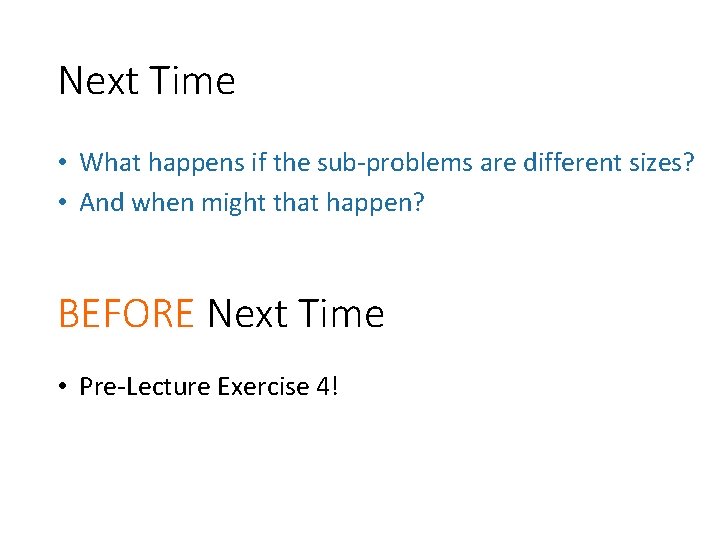 Next Time

• What happens if the sub-problems are different sizes?
• And when might that happen?

BEFORE Next Time

• Pre-Lecture Exercise 4!